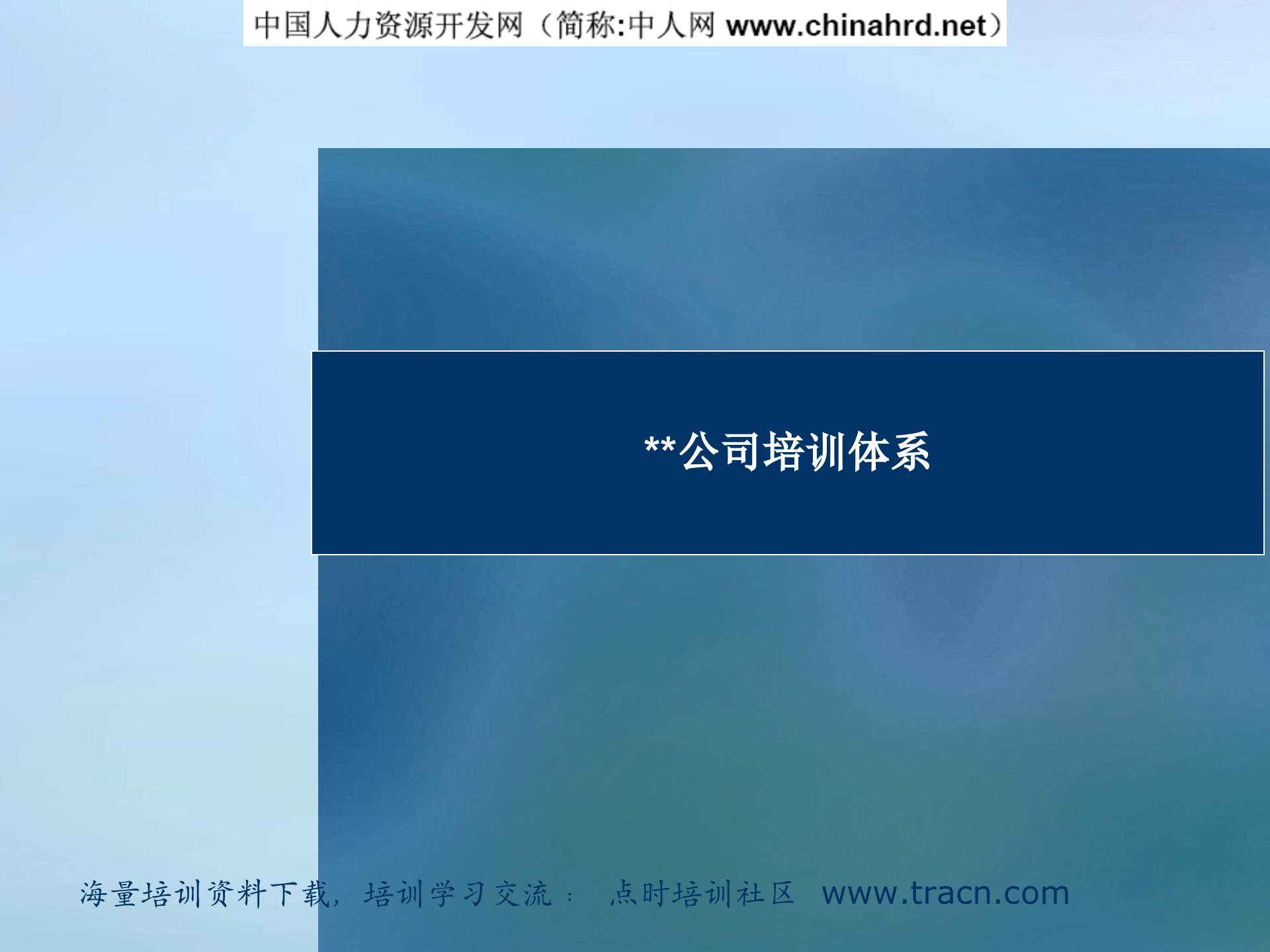 中国人力资源开发网（简称:中人网 www.chinahrd.net）

**公司培训体系

海量培训资料下载，培训学习交流： 点时培训社区 www.tracn.com